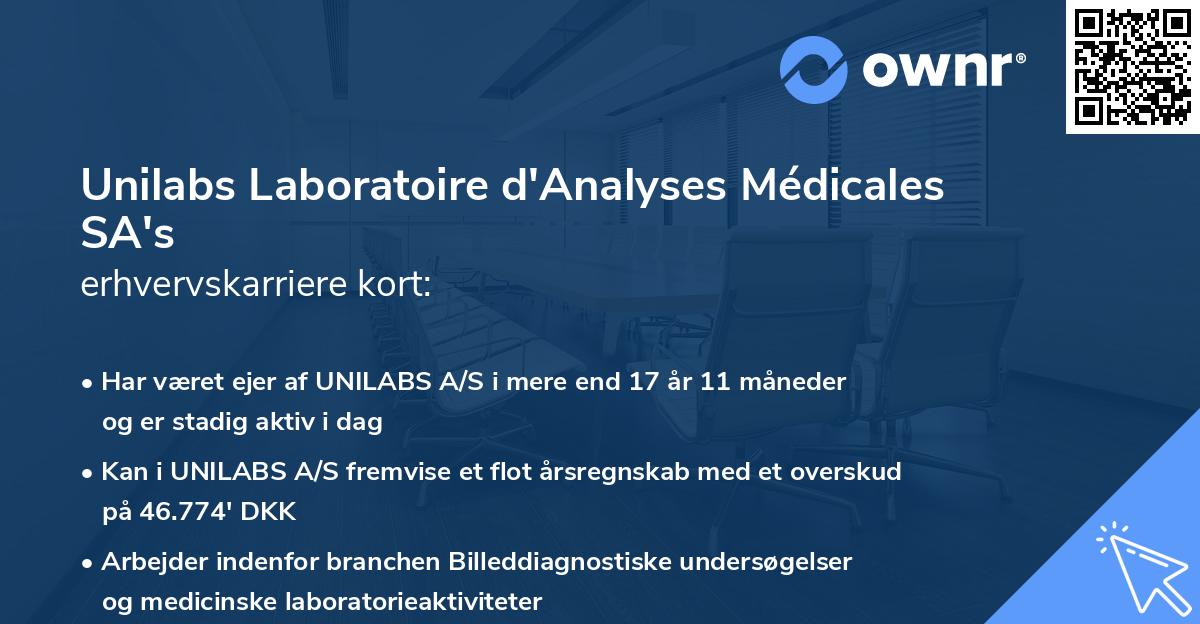 ownr®

Unilabs Laboratoire d'Analyses Médicales SA's
erhvervskarriere kort:

• Har været ejer af UNILABS A/S i mere end 17 år 11 måneder og er stadig aktiv i dag
• Kan i UNILABS A/S fremvise et flot årsregnskab med et overskud på 46.774' DKK
• Arbejder indenfor branchen Billeddiagnostiske undersøgelser og medicinske laboratorieaktiviteter